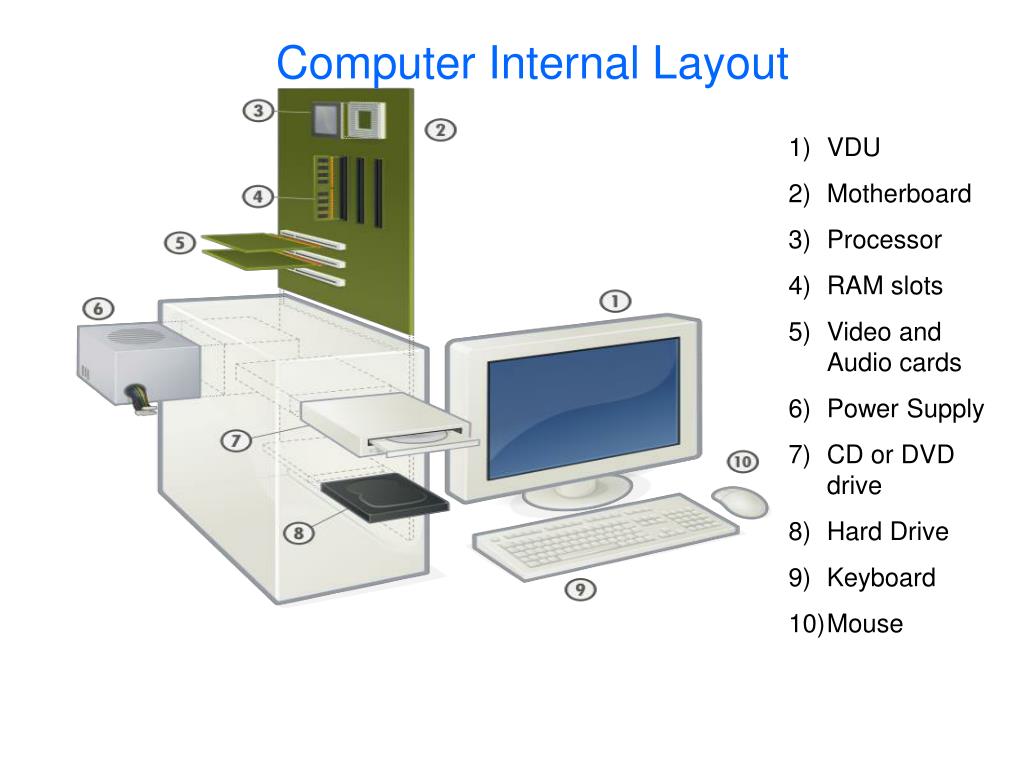 Computer Internal Layout

3
2
4
5
6
1
7
10
8
9

1) VDU
2) Motherboard
3) Processor
4) RAM slots
5) Video and Audio cards
6) Power Supply
7) CD or DVD drive
8) Hard Drive
9) Keyboard
10) Mouse